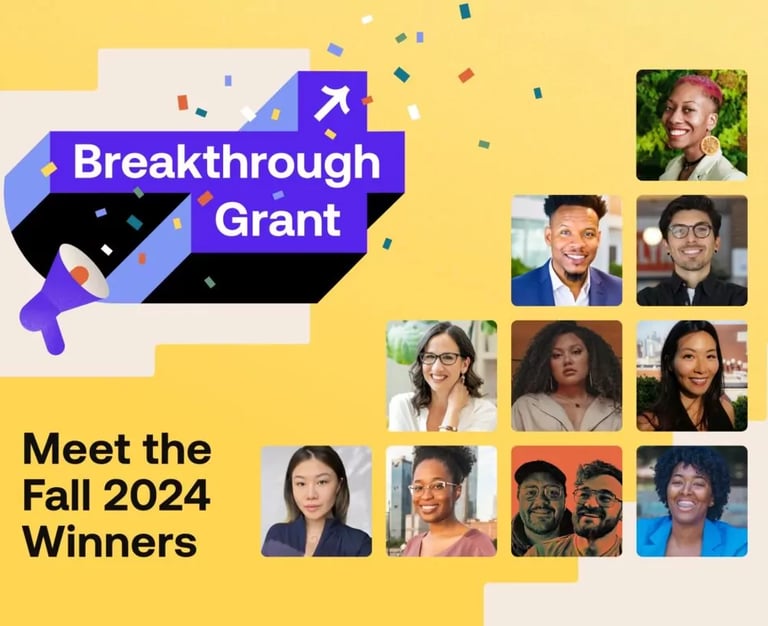 Breakthrough Grant

Meet the Fall 2024 Winners